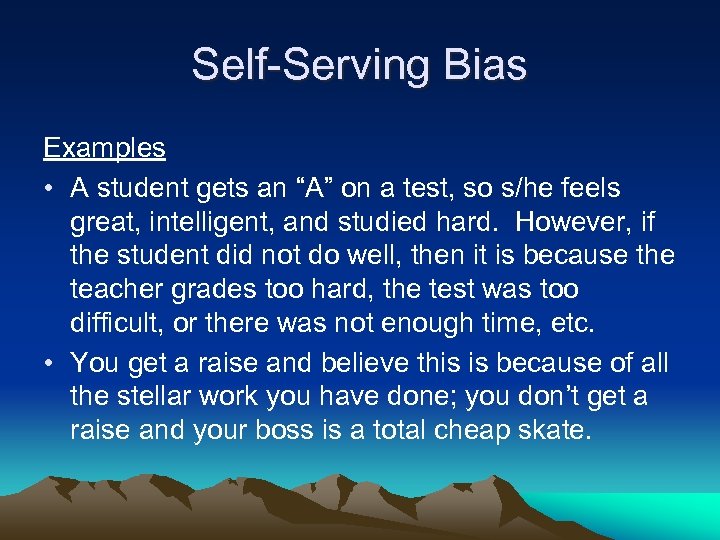 Self-Serving Bias

Examples

• A student gets an “A” on a test, so s/he feels great, intelligent, and studied hard. However, if the student did not do well, then it is because the teacher grades too hard, the test was too difficult, or there was not enough time, etc.

• You get a raise and believe this is because of all the stellar work you have done; you don’t get a raise and your boss is a total cheap skate.